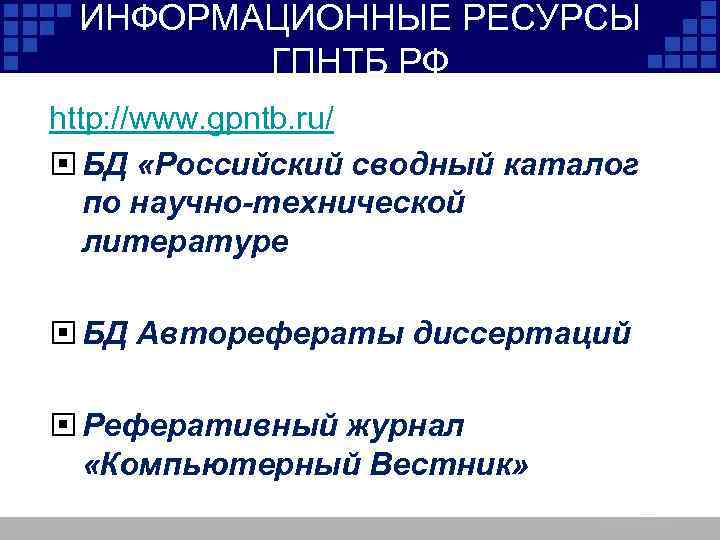 ИНФОРМАЦИОННЫЕ РЕСУРСЫ ГПНТБ РФ

http://www.gpntb.ru/

БД «Российский сводный каталог по научно-технической литературе

БД Авторефераты диссертаций

Реферативный журнал «Компьютерный Вестник»